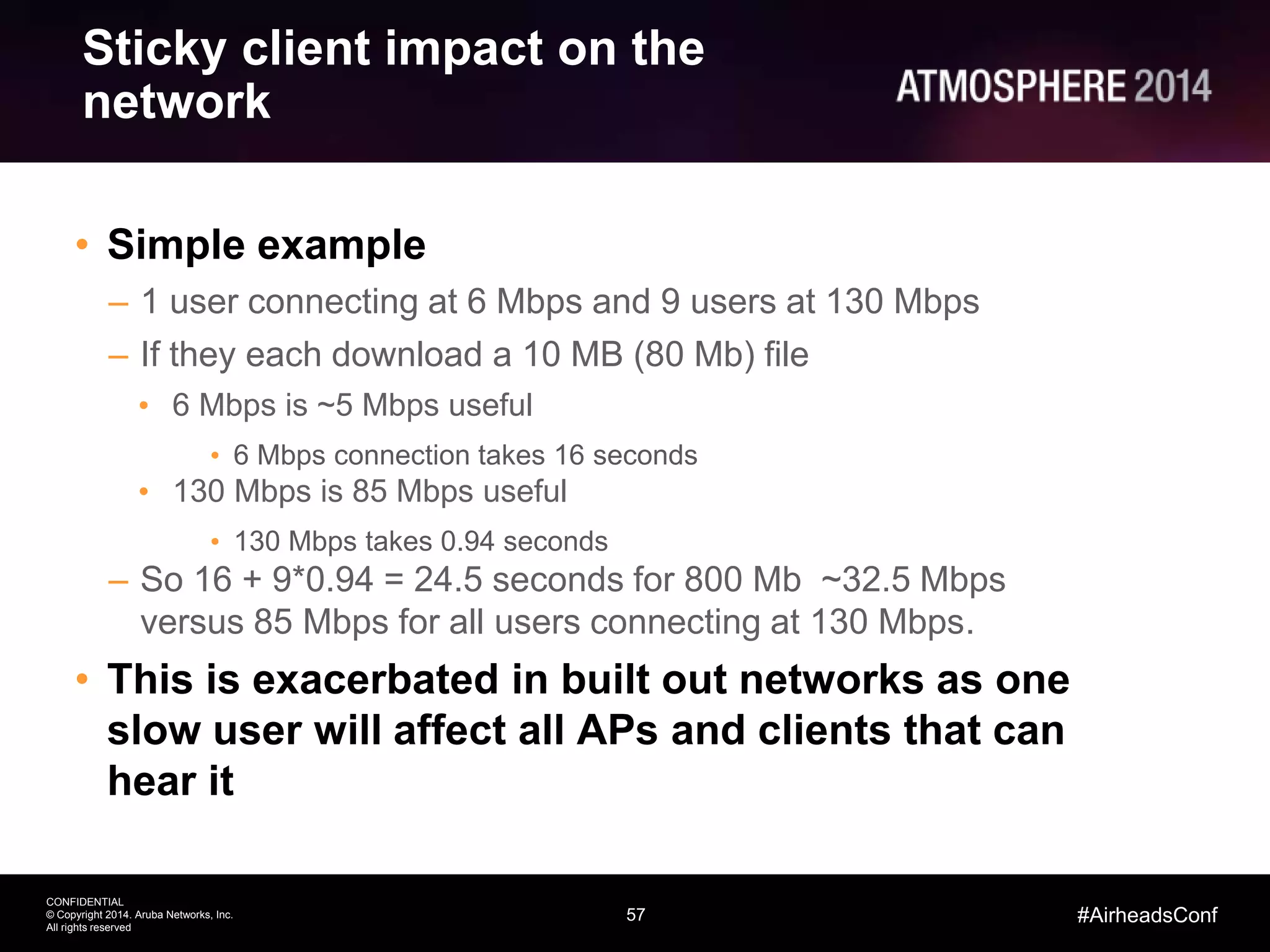 Sticky client impact on the network

ATMOSPHERE 2014

• Simple example
– 1 user connecting at 6 Mbps and 9 users at 130 Mbps
– If they each download a 10 MB (80 Mb) file
• 6 Mbps is ~5 Mbps useful
• 6 Mbps connection takes 16 seconds
• 130 Mbps is 85 Mbps useful
• 130 Mbps takes 0.94 seconds
– So 16 + 9*0.94 = 24.5 seconds for 800 Mb ~32.5 Mbps versus 85 Mbps for all users connecting at 130 Mbps.
• This is exacerbated in built out networks as one slow user will affect all APs and clients that can hear it

CONFIDENTIAL
© Copyright 2014. Aruba Networks, Inc.
All rights reserved

57

#AirheadsConf